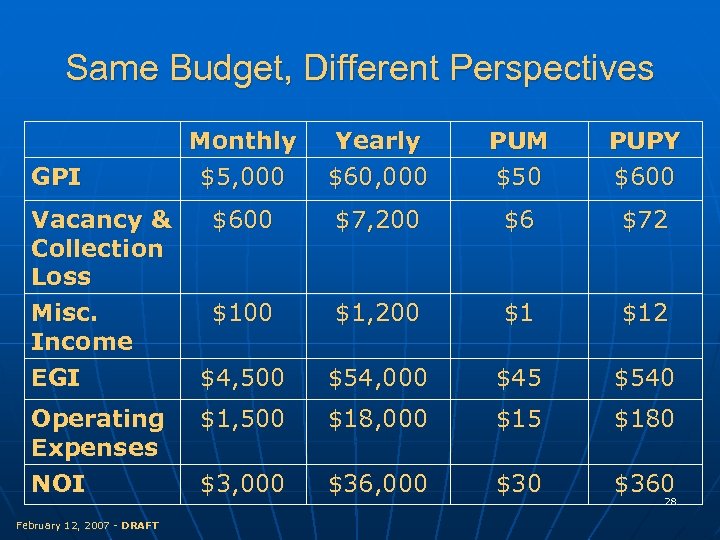 Same Budget, Different Perspectives

| | Monthly | Yearly | PUM | PUPY |
|---|---|---|---|---|
| GPI | \$5,000 | \$60,000 | \$50 | \$600 |
| Vacancy & Collection Loss | \$600 | \$7,200 | \$6 | \$72 |
| Misc. Income | \$100 | \$1,200 | \$1 | \$12 |
| EGI | \$4,500 | \$54,000 | \$45 | \$540 |
| Operating Expenses | \$1,500 | \$18,000 | \$15 | \$180 |
| NOI | \$3,000 | \$36,000 | \$30 | \$360 |

28

February 12, 2007 - DRAFT